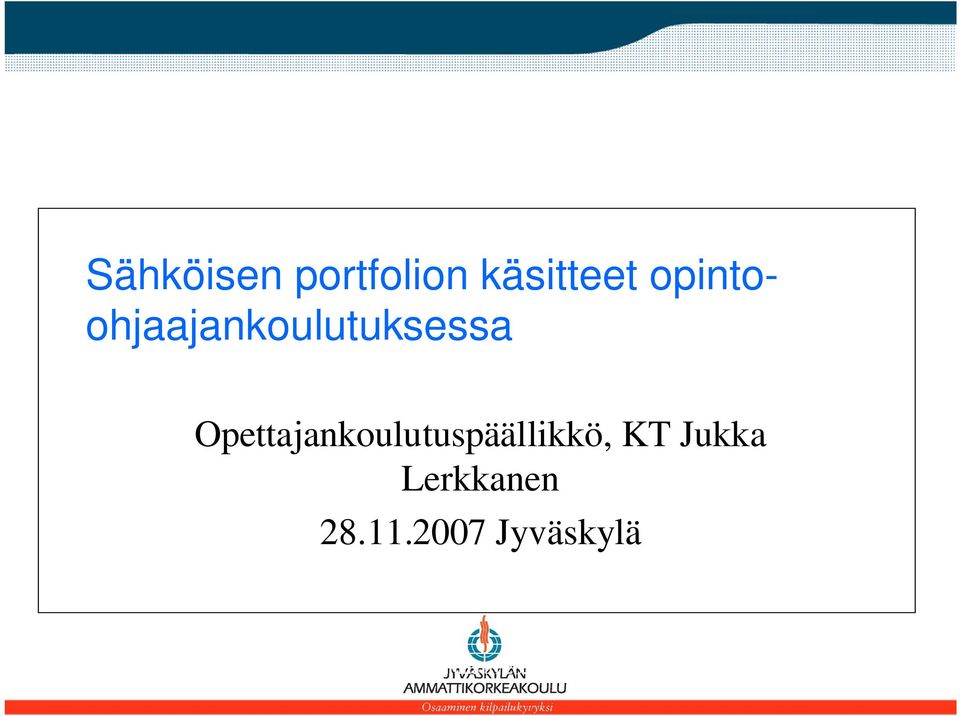 Sähköisen portfolion käsitteet opinto-ohjaajankoulutuksessa

Opettajankoulutuspäällikkö, KT Jukka Lerkkanen

28.11.2007 Jyväskylä

JYVÄSKYLÄN AMMATTIKORKEAKOULU
Osaaminen kilpailukyvyksi